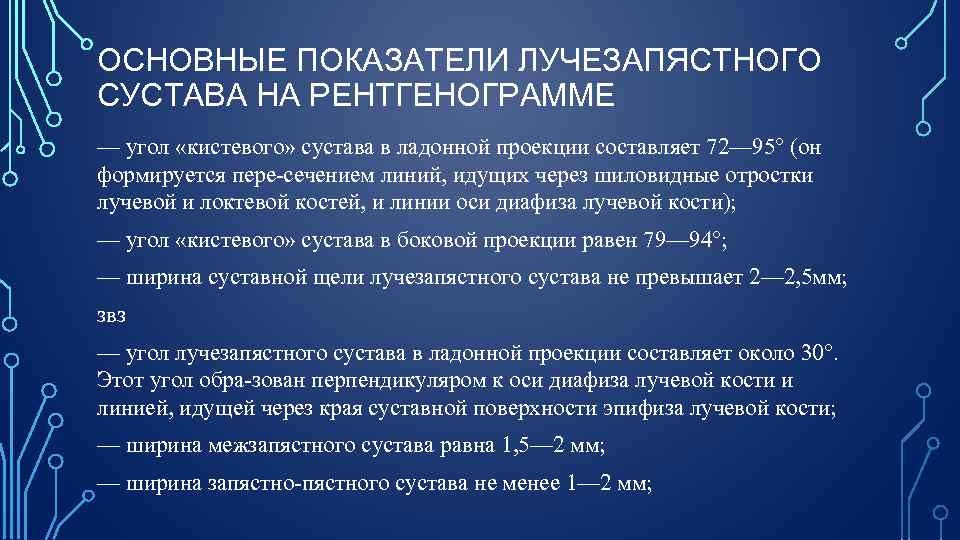 ОСНОВНЫЕ ПОКАЗАТЕЛИ ЛУЧЕЗАПЯСТНОГО СУСТАВА НА РЕНТГЕНОГРАММЕ

— угол «кистевого» сустава в ладонной проекции составляет 72—95° (он формируется пере-сечением линий, идущих через шиловидные отростки лучевой и локтевой костей, и линии оси диафиза лучевой кости);

— угол «кистевого» сустава в боковой проекции равен 79—94°;

— ширина суставной щели лучезапястного сустава не превышает 2—2,5мм;

звз

— угол лучезапястного сустава в ладонной проекции составляет около 30°. Этот угол обра-зован перпендикуляром к оси диафиза лучевой кости и линией, идущей через края суставной поверхности эпифиза лучевой кости;

— ширина межзапястного сустава равна 1,5—2 мм;

— ширина запястно-пястного сустава не менее 1—2 мм;